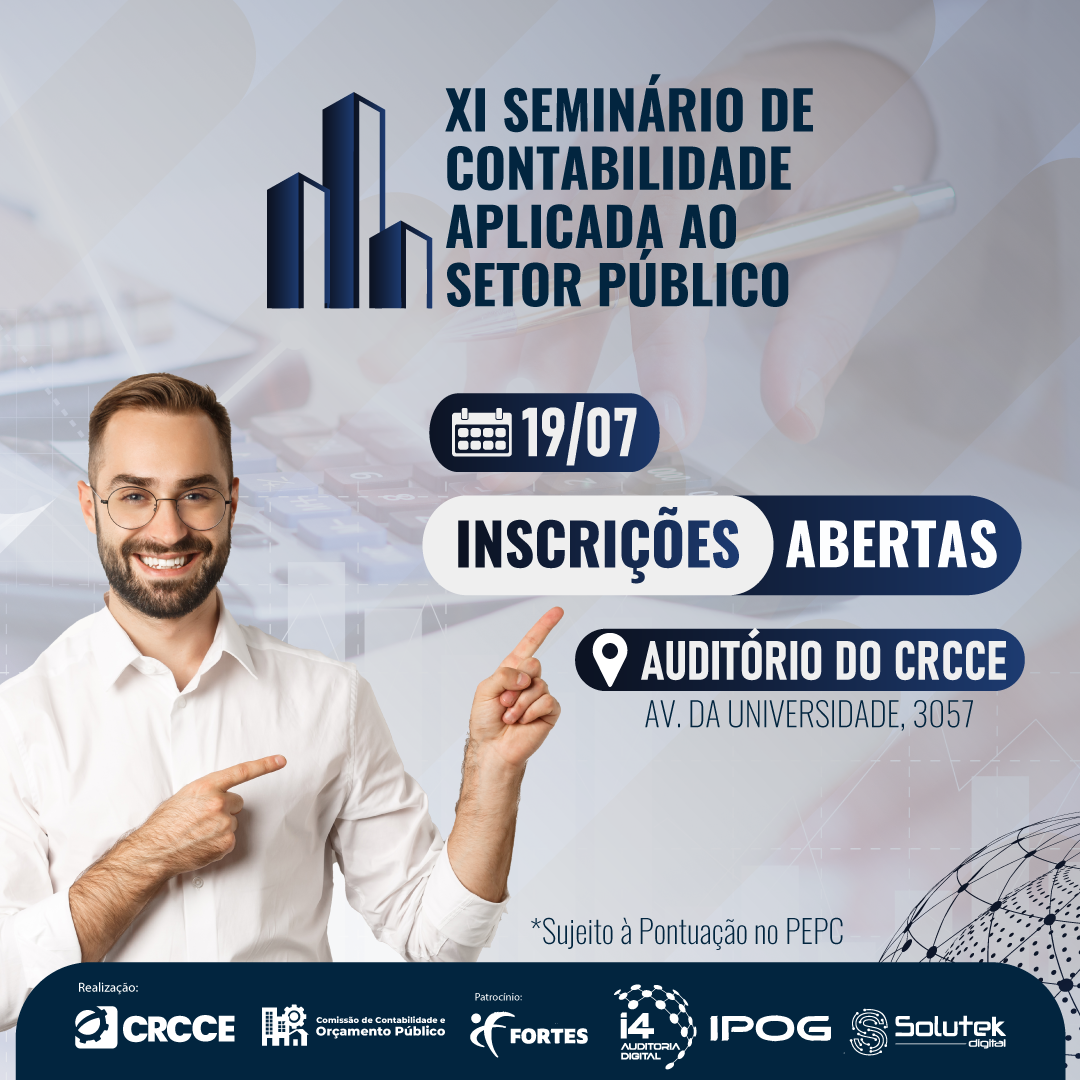 XI SEMINÁRIO DE CONTABILIDADE APLICADA AO SETOR PÚBLICO

19/07

INSCRIÇÕES ABERTAS

AUDITÓRIO DO CRCCE
AV. DA UNIVERSIDADE, 3057

*Sujeito à Pontuação no PEPC

Realização:
CRCCE
Comissão de Contabilidade e Orçamento Público

Patrocínio:
FORTES
i4 AUDITORIA DIGITAL
IPOG
Solutek digital